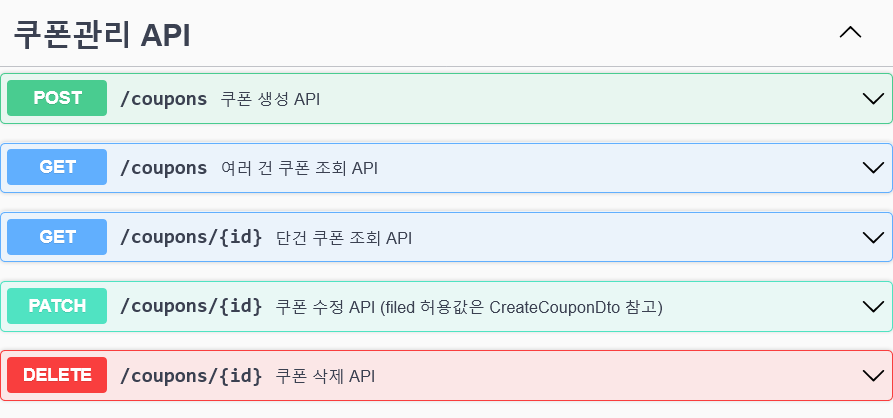 쿠폰관리 API

POST /coupons 쿠폰 생성 API

GET /coupons 여러 건 쿠폰 조회 API

GET /coupons/{id} 단건 쿠폰 조회 API

PATCH /coupons/{id} 쿠폰 수정 API (filed 허용값은 CreateCouponDto 참고)

DELETE /coupons/{id} 쿠폰 삭제 API